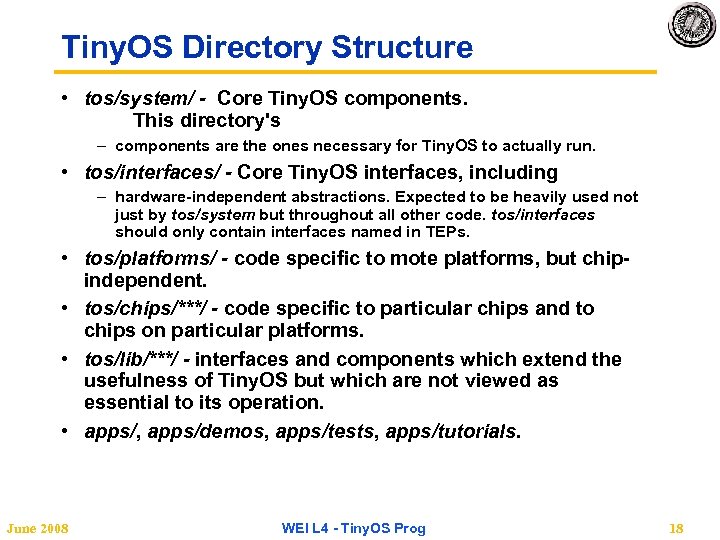 TinyOS Directory Structure

• tos/system/ - Core TinyOS components. This directory's
– components are the ones necessary for TinyOS to actually run.

• tos/interfaces/ - Core TinyOS interfaces, including
– hardware-independent abstractions. Expected to be heavily used not just by tos/system but throughout all other code. tos/interfaces should only contain interfaces named in TEPs.

• tos/platforms/ - code specific to mote platforms, but chip-independent.

• tos/chips/***/ - code specific to particular chips and to chips on particular platforms.

• tos/lib/***/ - interfaces and components which extend the usefulness of TinyOS but which are not viewed as essential to its operation.

• apps/, apps/demos, apps/tests, apps/tutorials.

June 2008

WEI L4 - TinyOS Prog

18